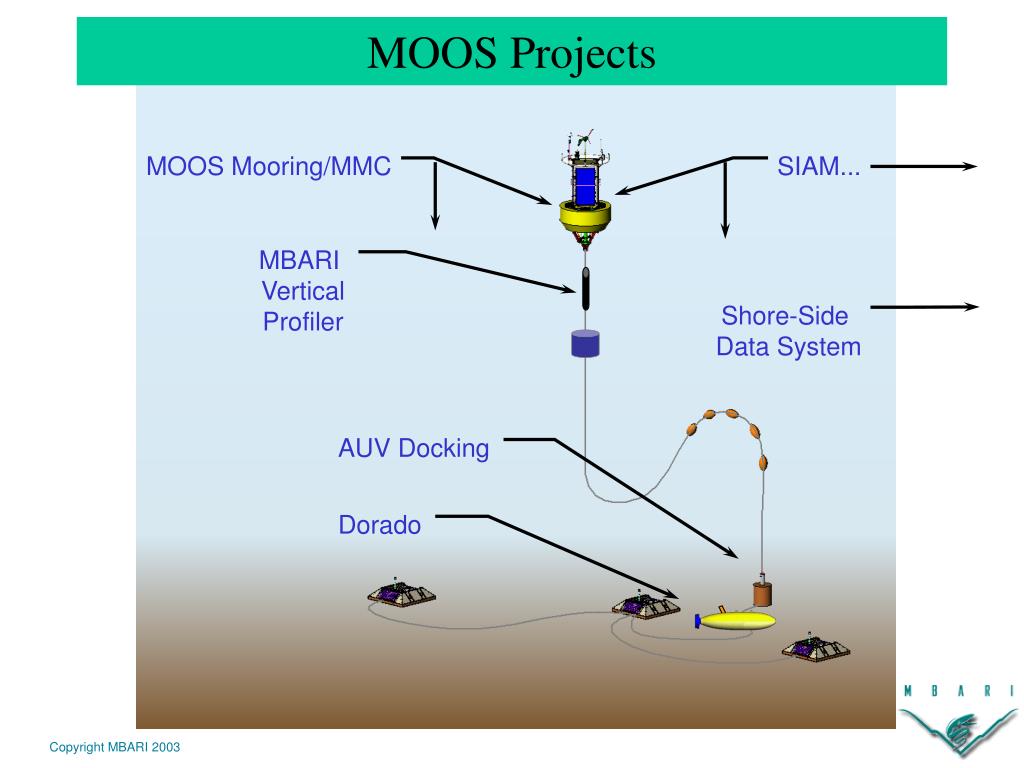 MOOS Projects

MOOS Mooring/MMC

SIAM...

MBARI Vertical Profiler

Shore-Side Data System

AUV Docking

Dorado

M B A R I

Copyright MBARI 2003